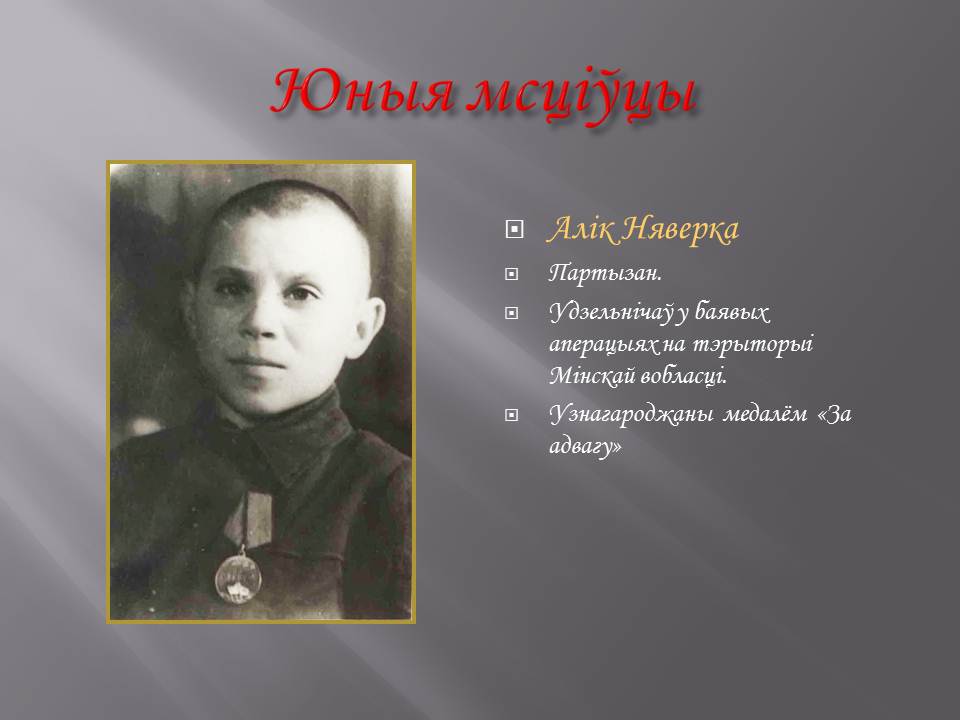 Юныя мсціўцы

Алік Няверка

Партызан.

Удзельнічаў у баявых аперацыях на тэрыторыі Мінскай вобласці.

Узнагароджаны медалём «За адвагу»